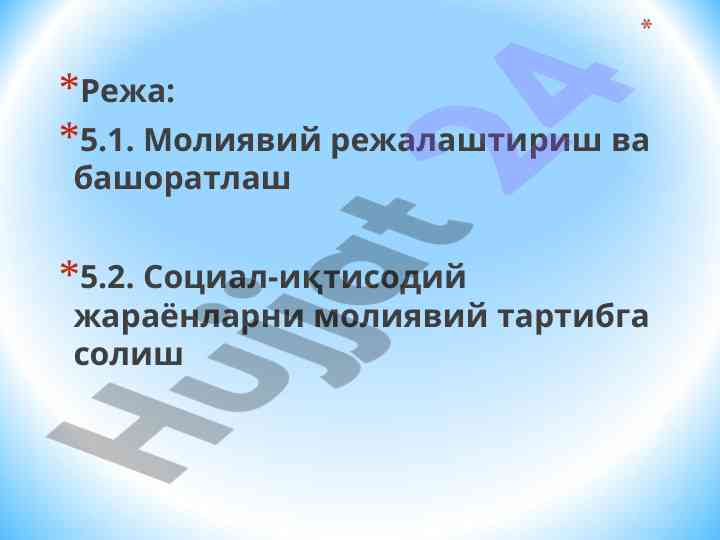 *

*Режа:

*5.1. Молиявий режалаштириш ва башоратлаш

*5.2. Социал-иқтисодий жараёнларни молиявий тартибга солиш

Hujjat 24